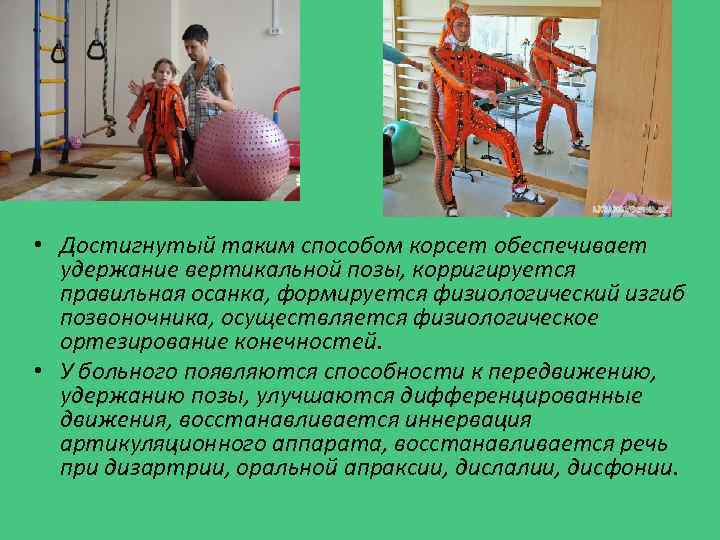 • Достигнутый таким способом корсет обеспечивает удержание вертикальной позы, корригируется правильная осанка, формируется физиологический изгиб позвоночника, осуществляется физиологическое ортезирование конечностей.

• У больного появляются способности к передвижению, удержанию позы, улучшаются дифференцированные движения, восстанавливается иннервация артикуляционного аппарата, восстанавливается речь при дизартрии, оральной апраксии, дислалии, дисфонии.